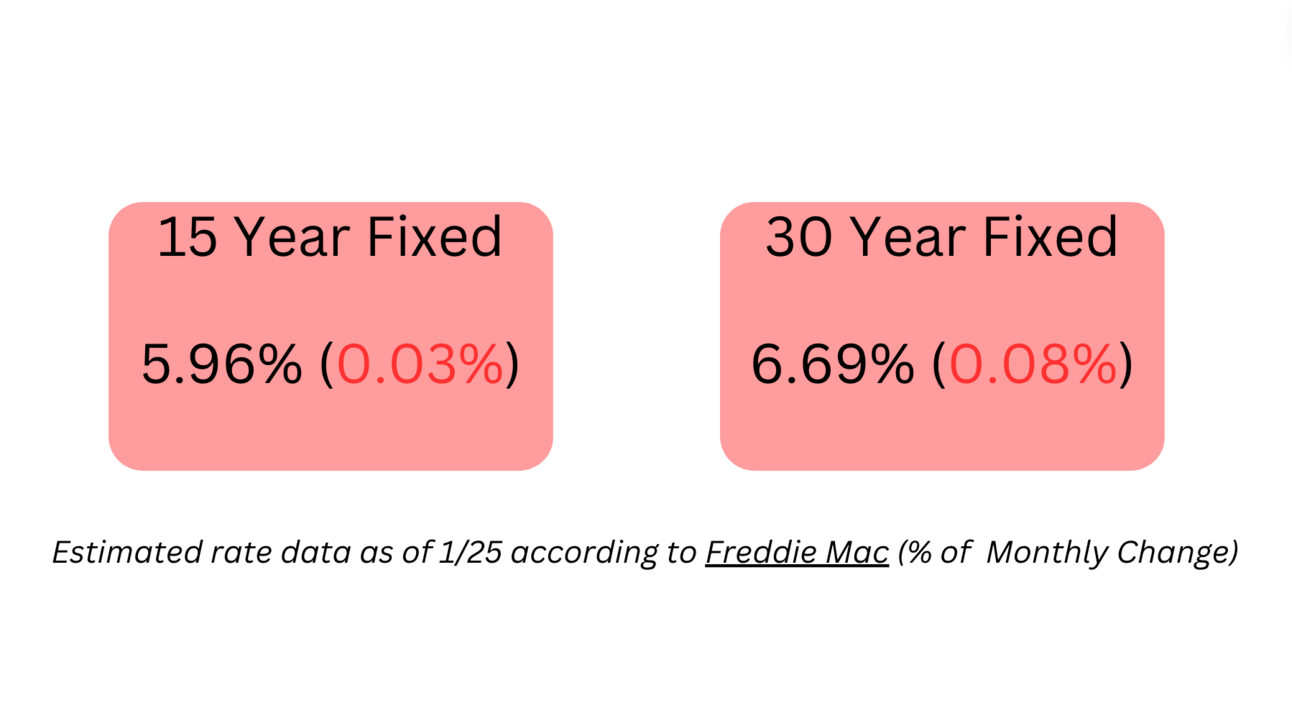 15 Year Fixed

5.96% (0.03%)

30 Year Fixed

6.69% (0.08%)

Estimated rate data as of 1/25 according to Freddie Mac (% of Monthly Change)